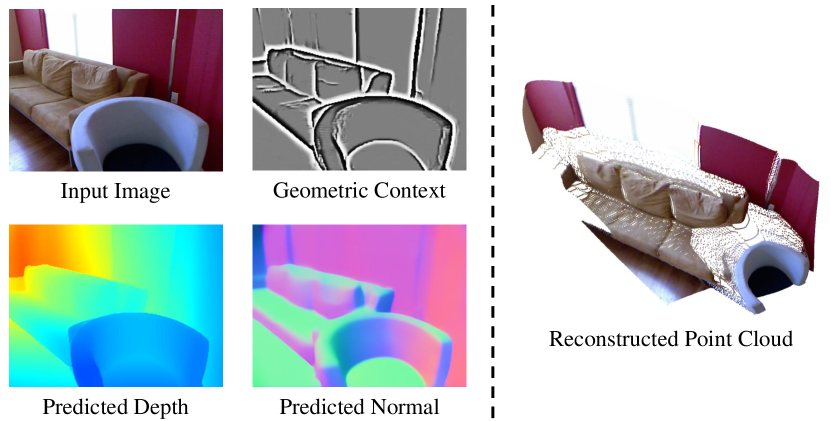 Input Image

Geometric Context

Predicted Depth

Predicted Normal

Reconstructed Point Cloud